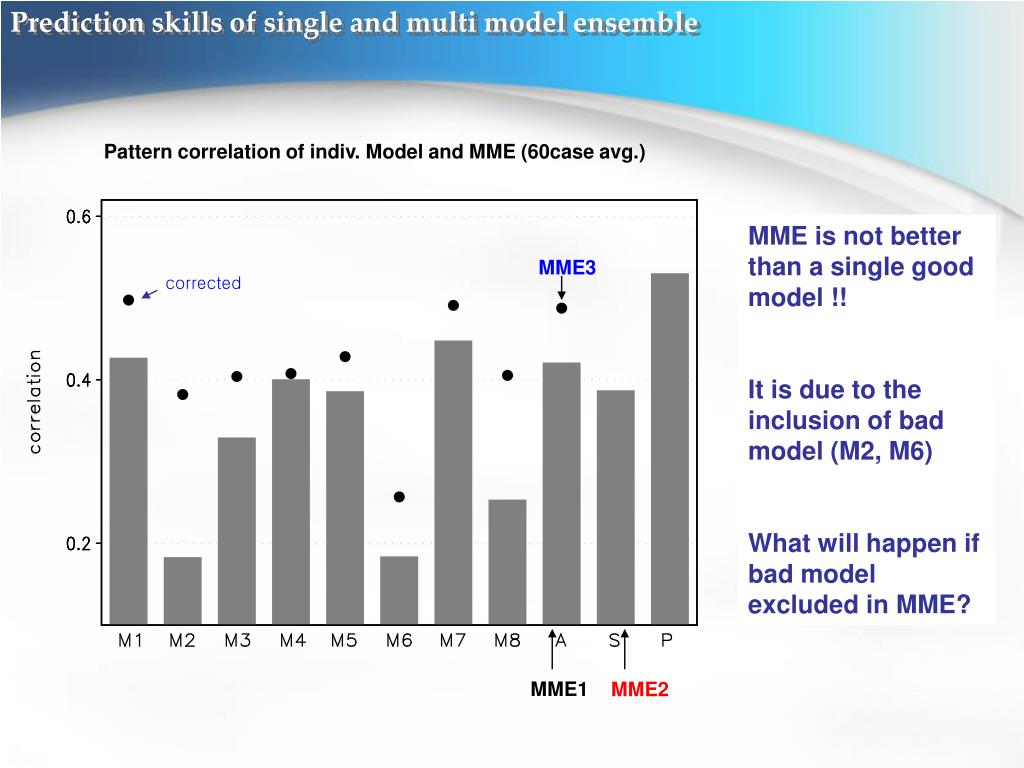 Prediction skills of single and multi model ensemble

Pattern correlation of indiv. Model and MME (60case avg.)

0.6
0.4
0.2
correlation
corrected
MME3
M1 M2 M3 M4 M5 M6 M7 M8 A S P
MME1 MME2

MME is not better than a single good model !!

It is due to the inclusion of bad model (M2, M6)

What will happen if bad model excluded in MME?